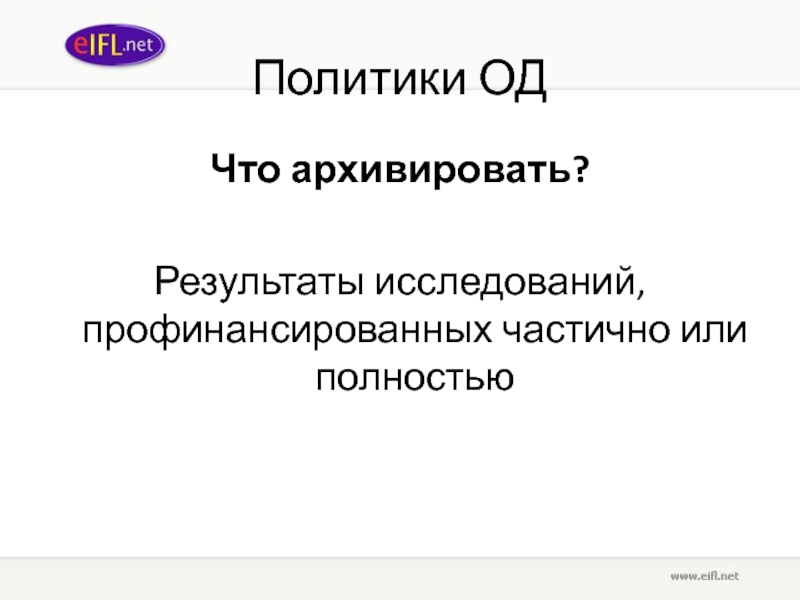 eIFL.net

Политики ОД

Что архивировать?

Результаты исследований, профинансированных частично или полностью

www.eifl.net